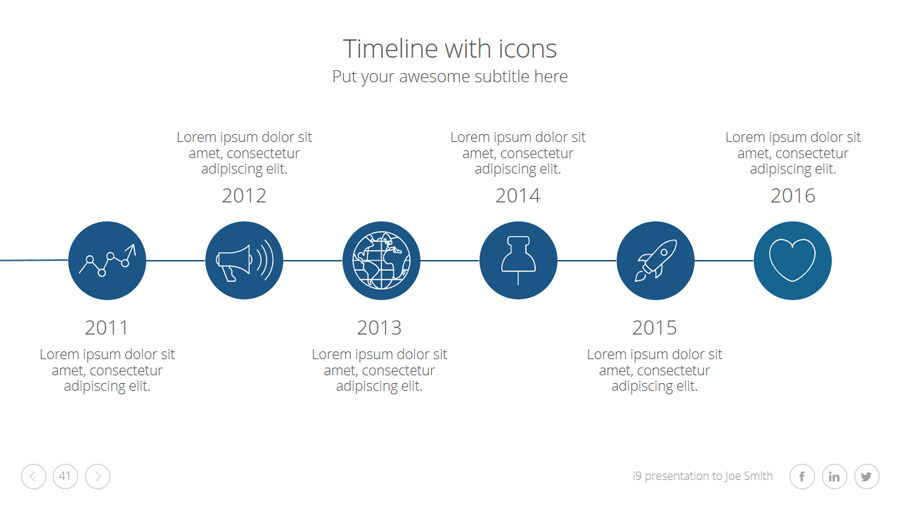 Timeline with icons
Put your awesome subtitle here

Lorem ipsum dolor sit amet, consectetur adipiscing elit.
2012

Lorem ipsum dolor sit amet, consectetur adipiscing elit.
2014

Lorem ipsum dolor sit amet, consectetur adipiscing elit.
2016

2011
Lorem ipsum dolor sit amet, consectetur adipiscing elit.

2013
Lorem ipsum dolor sit amet, consectetur adipiscing elit.

2015
Lorem ipsum dolor sit amet, consectetur adipiscing elit.

41

i9 presentation to Joe Smith

f in